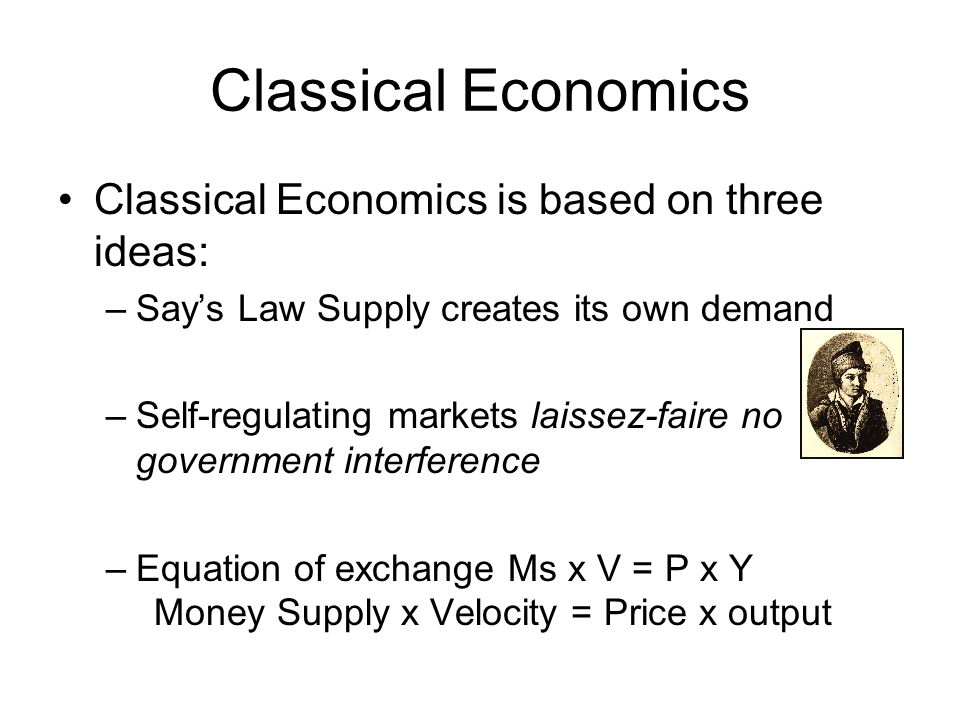 Classical Economics

• Classical Economics is based on three ideas:

– Say's Law Supply creates its own demand

– Self-regulating markets laissez-faire no government interference

– Equation of exchange Ms x V = P x Y
Money Supply x Velocity = Price x output